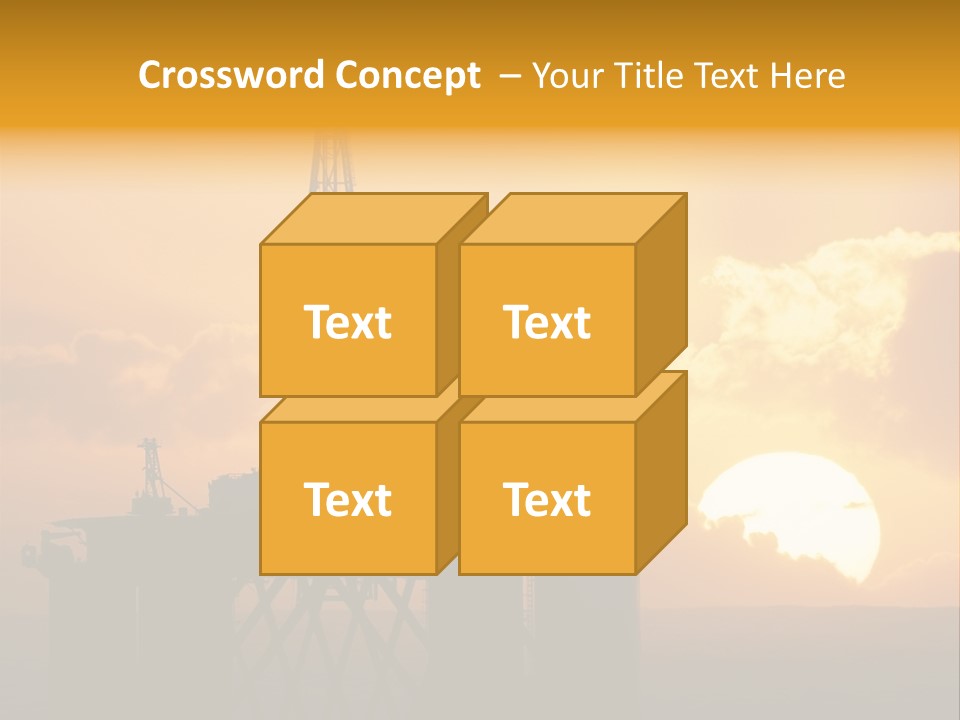 Crossword Concept – Your Title Text Here

Text

Text

Text

Text